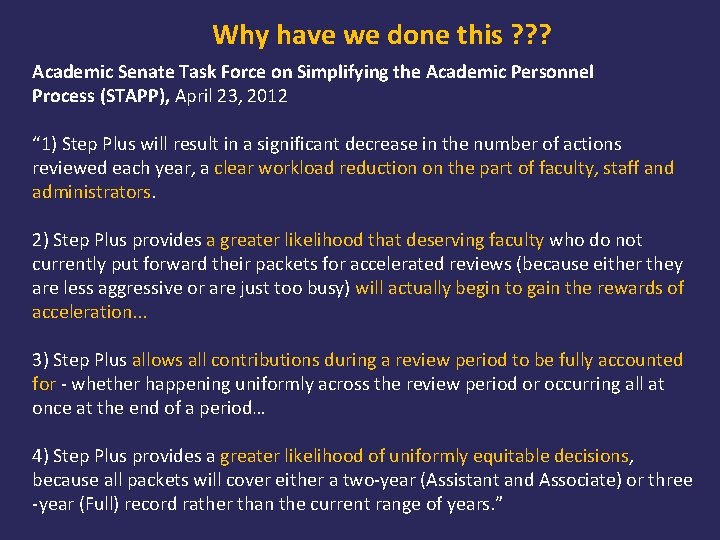 Why have we done this ???

Academic Senate Task Force on Simplifying the Academic Personnel Process (STAPP), April 23, 2012

“1) Step Plus will result in a significant decrease in the number of actions reviewed each year, a clear workload reduction on the part of faculty, staff and administrators.

2) Step Plus provides a greater likelihood that deserving faculty who do not currently put forward their packets for accelerated reviews (because either they are less aggressive or are just too busy) will actually begin to gain the rewards of acceleration...

3) Step Plus allows all contributions during a review period to be fully accounted for - whether happening uniformly across the review period or occurring all at once at the end of a period...

4) Step Plus provides a greater likelihood of uniformly equitable decisions, because all packets will cover either a two-year (Assistant and Associate) or three -year (Full) record rather than the current range of years.”